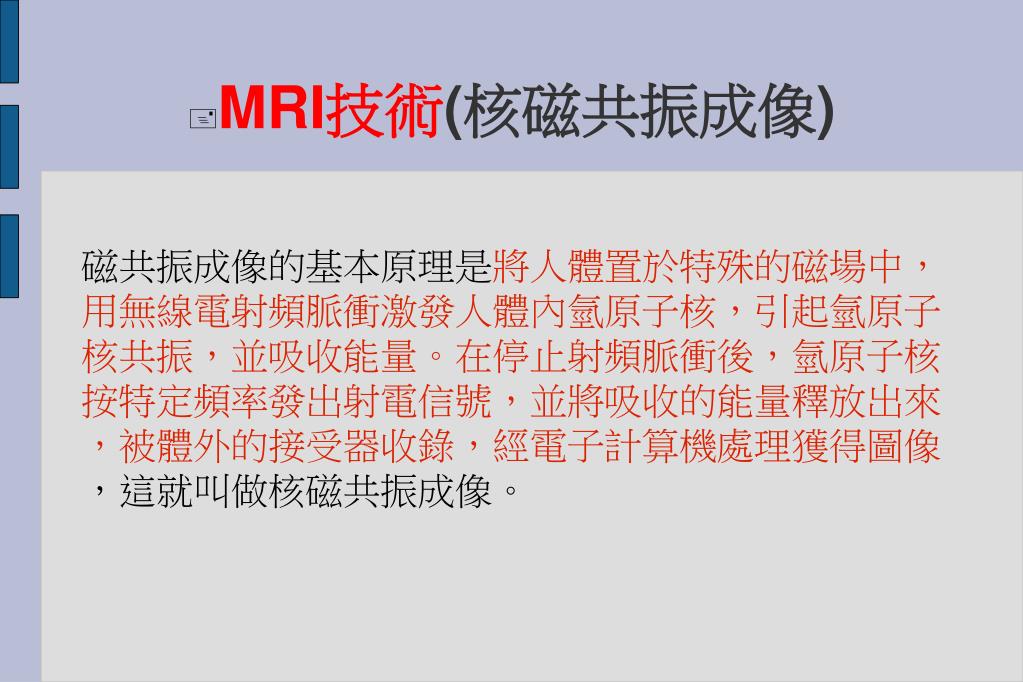 MRI技術(核磁共振成像)

磁共振成像的基本原理是將人體置於特殊的磁場中，用無線電射頻脈衝激發人體內氫原子核，引起氫原子核共振，並吸收能量。在停止射頻脈衝後，氫原子核按特定頻率發出射電信號，並將吸收的能量釋放出來，被體外的接受器收錄，經電子計算機處理獲得圖像，這就叫做核磁共振成像。